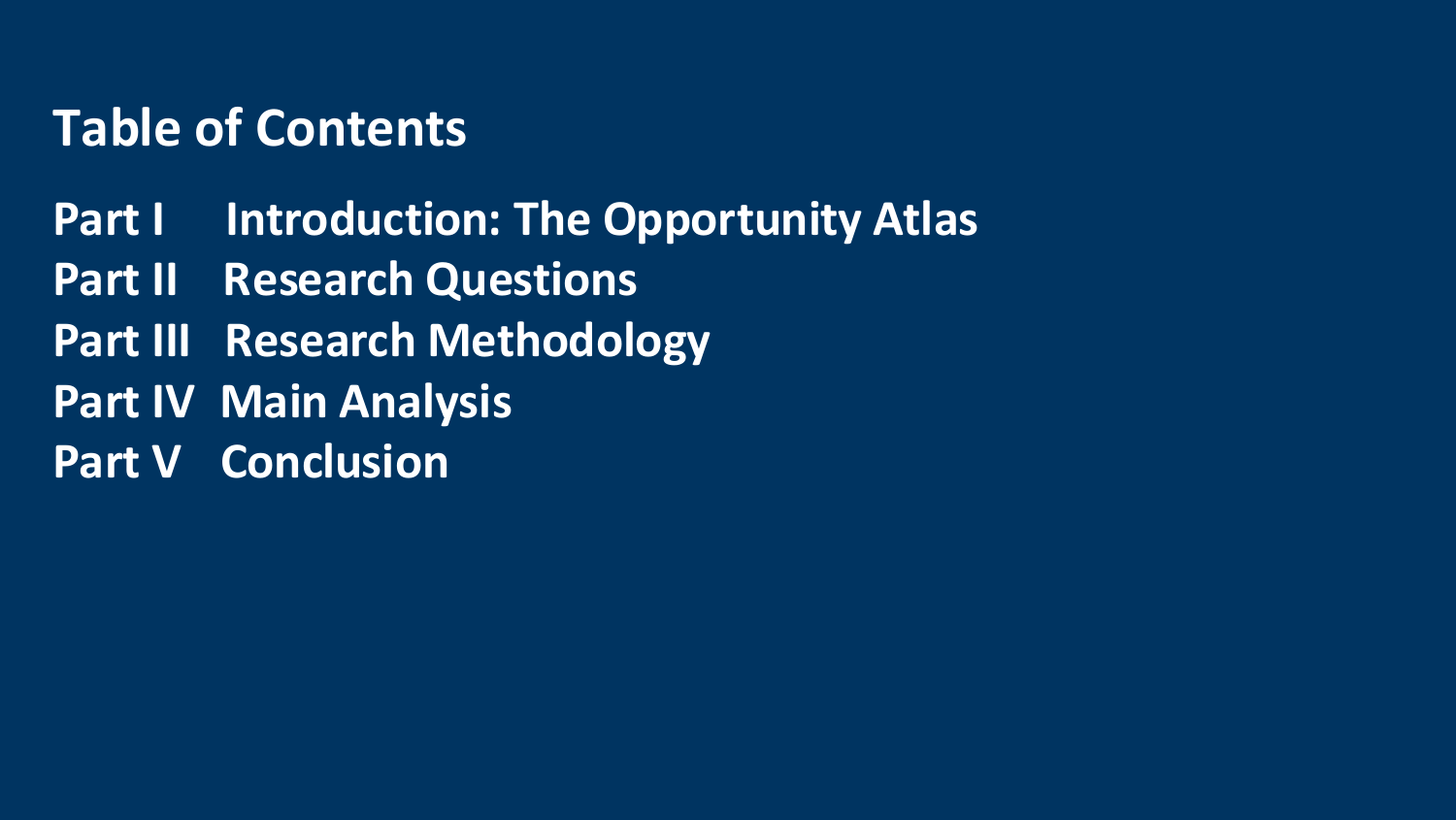 Table of Contents

Part I Introduction: The Opportunity Atlas
Part II Research Questions
Part III Research Methodology
Part IV Main Analysis
Part V Conclusion